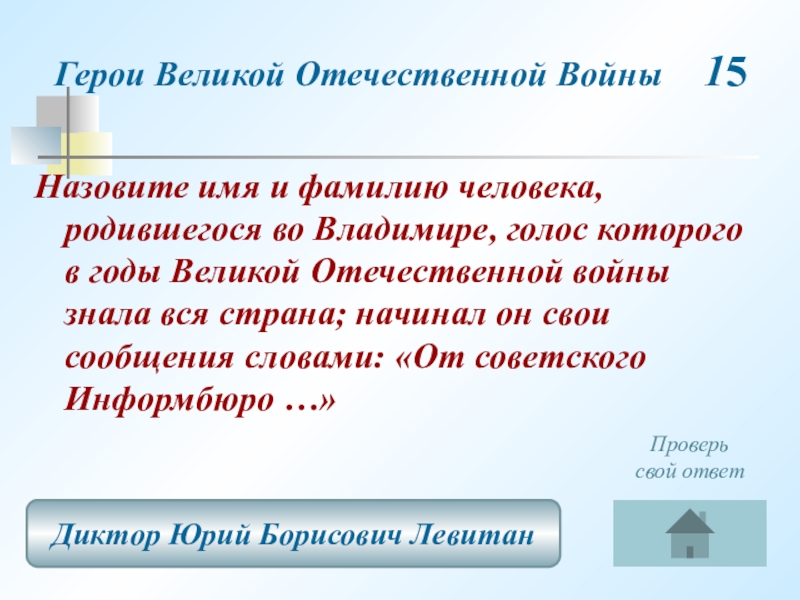 Герои Великой Отечественной Войны 15

Назовите имя и фамилию человека, родившегося во Владимире, голос которого в годы Великой Отечественной войны знала вся страна; начинал он свои сообщения словами: «От советского Информбюро …»

Проверь свой ответ

Диктор Юрий Борисович Левитан